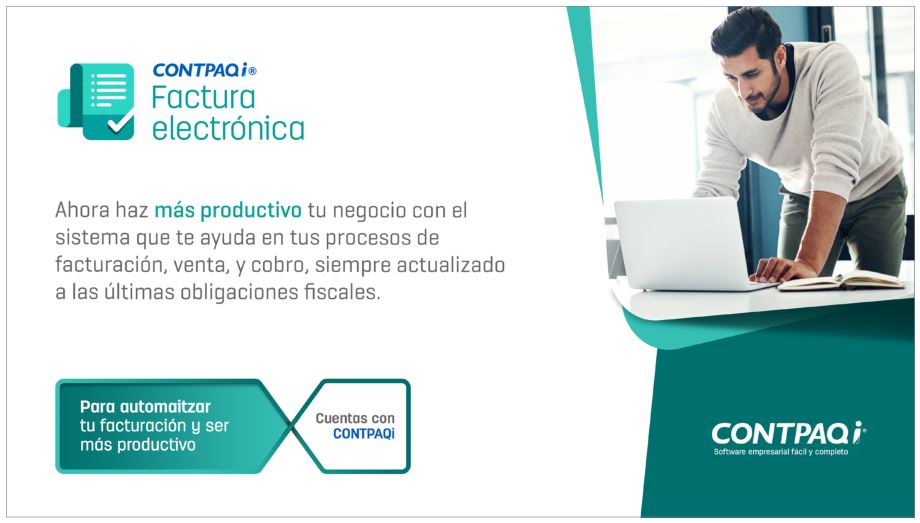 CONTPAQi®
Factura electrónica

Ahora haz más productivo tu negocio con el sistema que te ayuda en tus procesos de facturación, venta, y cobro, siempre actualizado a las últimas obligaciones fiscales.

Para automaitzar tu facturación y ser más productivo

Cuentas con CONTPAQi

CONTPAQi
Software empresarial fácil y completo